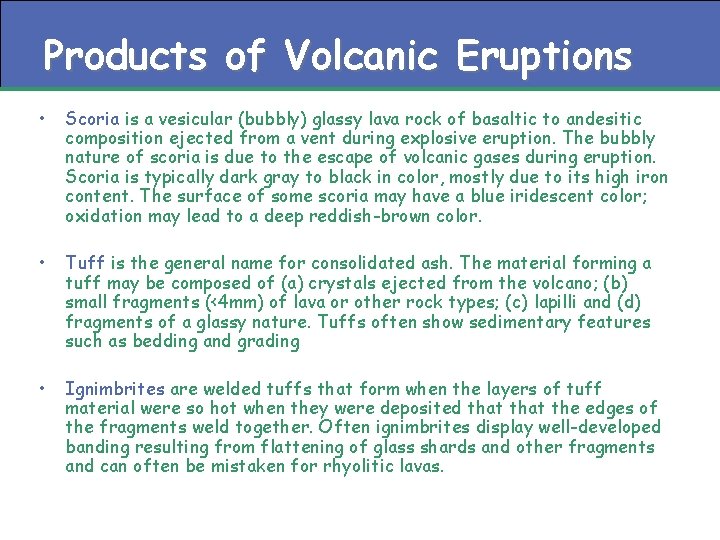 Products of Volcanic Eruptions

• Scoria is a vesicular (bubbly) glassy lava rock of basaltic to andesitic composition ejected from a vent during explosive eruption. The bubbly nature of scoria is due to the escape of volcanic gases during eruption. Scoria is typically dark gray to black in color, mostly due to its high iron content. The surface of some scoria may have a blue iridescent color; oxidation may lead to a deep reddish-brown color.

• Tuff is the general name for consolidated ash. The material forming a tuff may be composed of (a) crystals ejected from the volcano; (b) small fragments (<4mm) of lava or other rock types; (c) lapilli and (d) fragments of a glassy nature. Tuffs often show sedimentary features such as bedding and grading

• Ignimbrites are welded tuffs that form when the layers of tuff material were so hot when they were deposited that that the edges of the fragments weld together. Often ignimbrites display well-developed banding resulting from flattening of glass shards and other fragments and can often be mistaken for rhyolitic lavas.